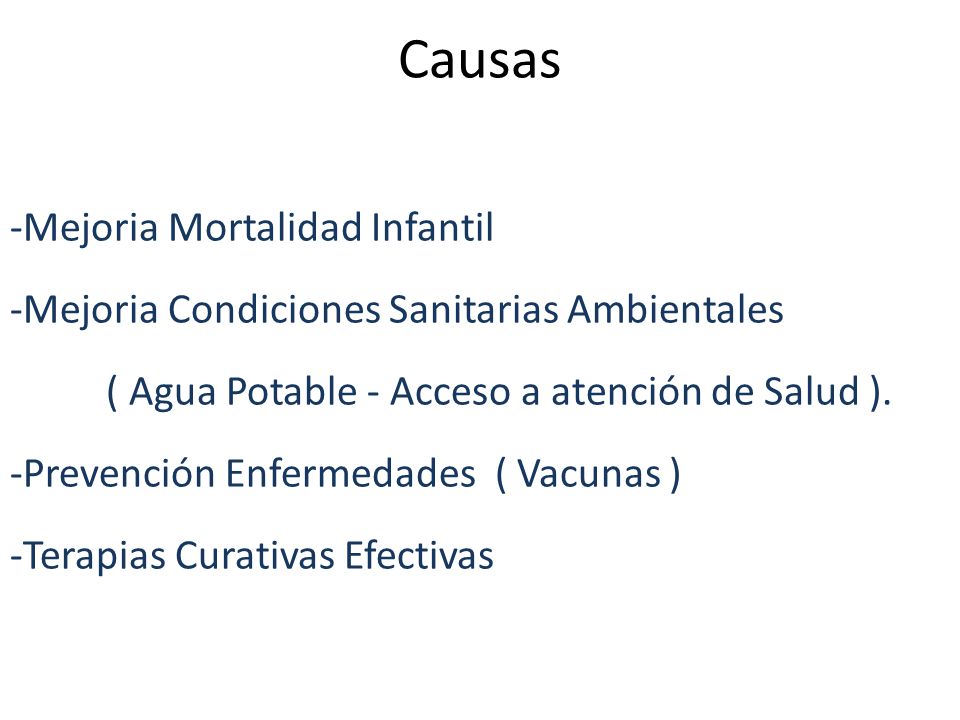 Causas

-Mejoria Mortalidad Infantil

-Mejoria Condiciones Sanitarias Ambientales

( Agua Potable - Acceso a atención de Salud ).

-Prevención Enfermedades ( Vacunas )

-Terapias Curativas Efectivas